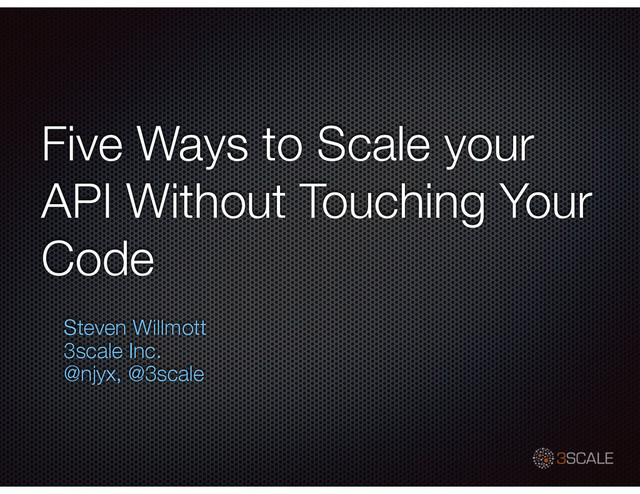 Five Ways to Scale your API Without Touching Your Code

Steven Willmott
3scale Inc.
@njyx, @3scale

3SCALE